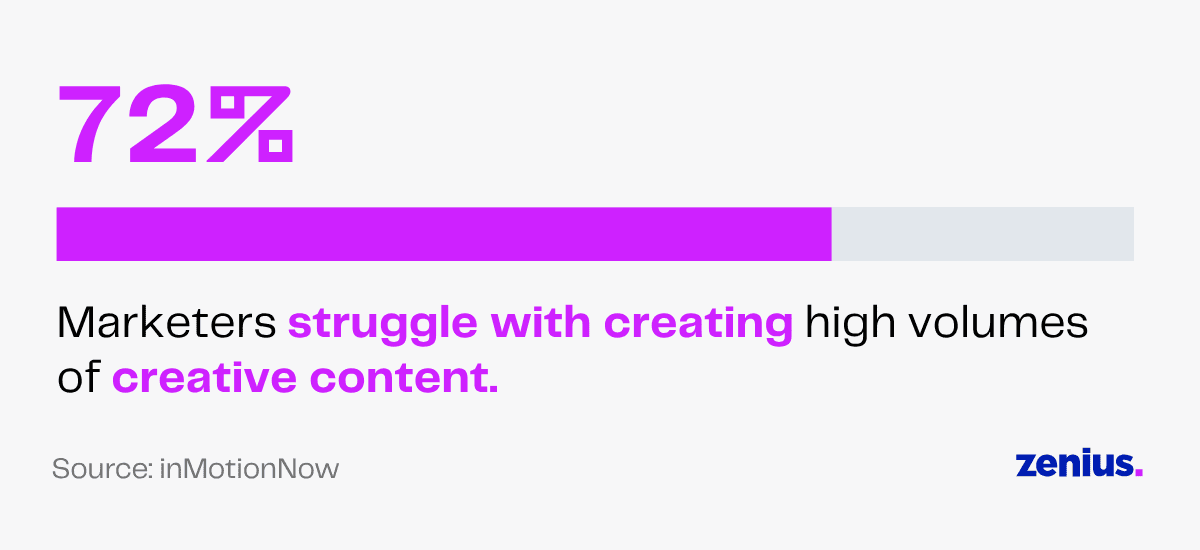 72%

Marketers struggle with creating high volumes of creative content.

Source: inMotionNow

zenius.